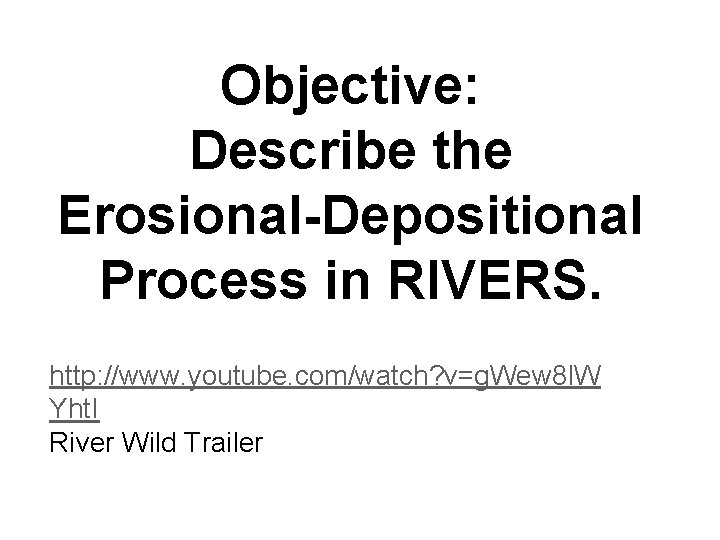 Objective:
Describe the Erosional-Depositional Process in RIVERS.

http://www.youtube.com/watch?v=gWew8lWYhtI
River Wild Trailer